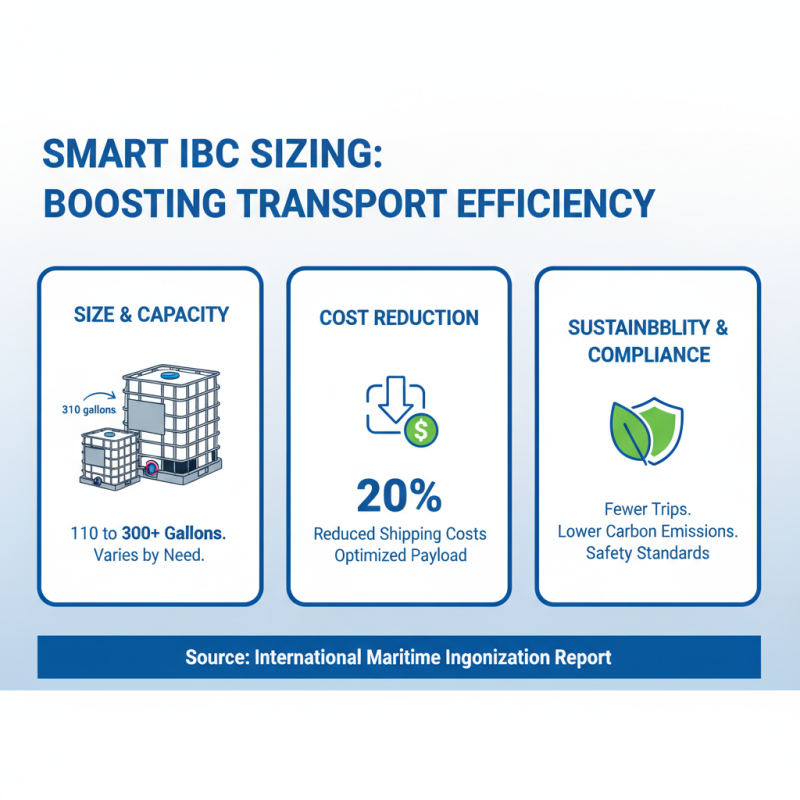 SMART IBC SIZING:
BOOSTING TRANSPORT EFFICIENCY

SIZE & CAPACITY

310 gallons

110 to 300+ Gallons.
Varies by Need.

COST REDUCTION

$

20%
Reduced Shipping Costs
Optimized Payload

SUSTAINBBLITY & COMPLIANCE

Fewer Trips.
Lower Carbon Emissions.
Safety Standards

Source: International Maritime Ingonization Report